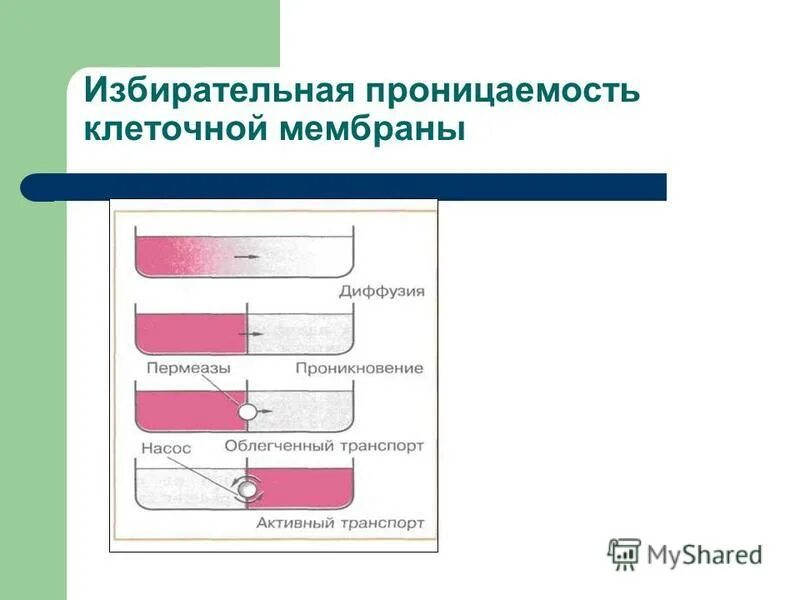 Избирательная проницаемость клеточной мембраны

Диффузия

Пермеазы

Проникновение

Насос

Облегченный транспорт

Активный транспорт

MyShared